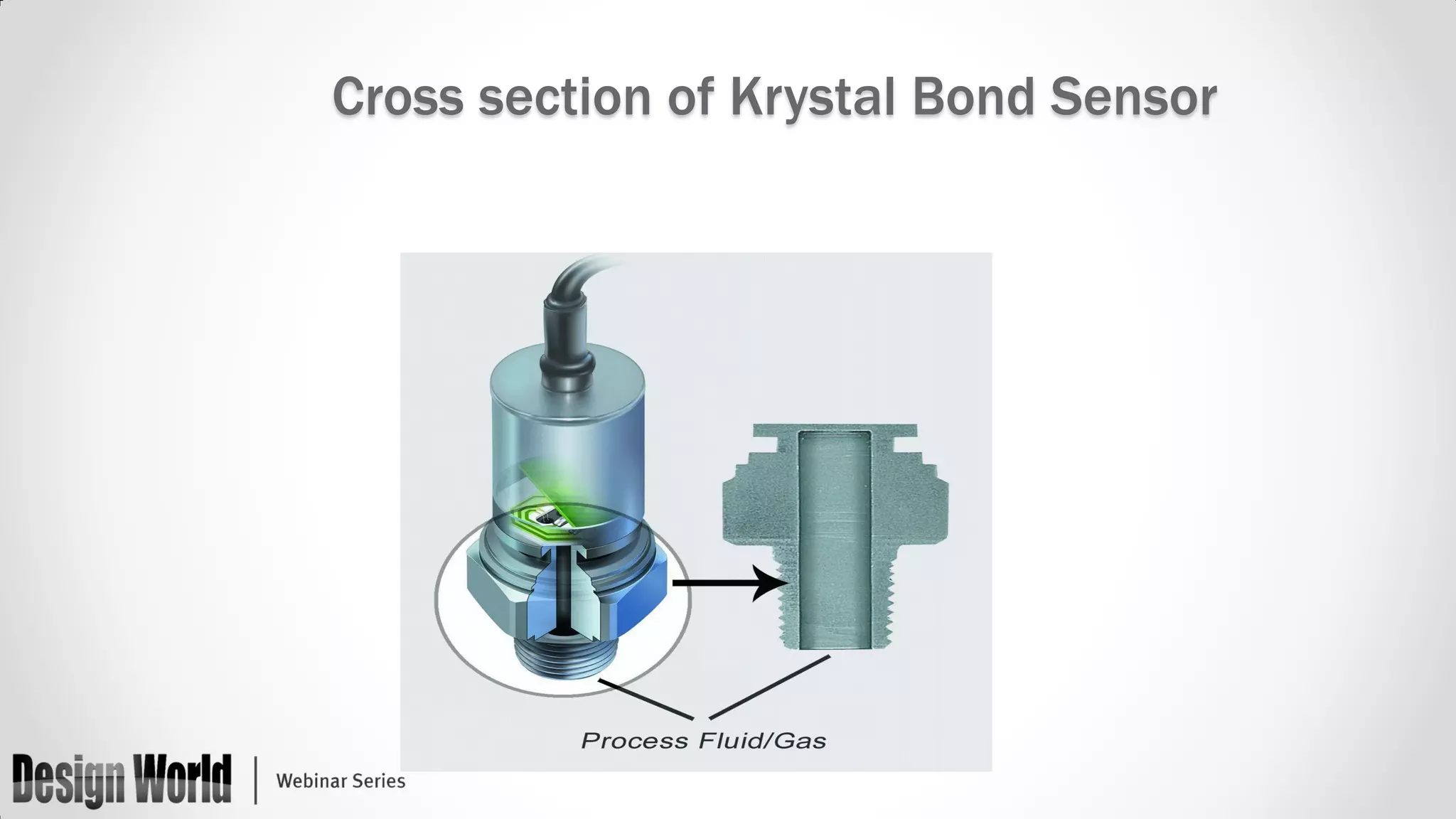 Cross section of Krystal Bond Sensor

Process Fluid/Gas

Design World | Webinar Series